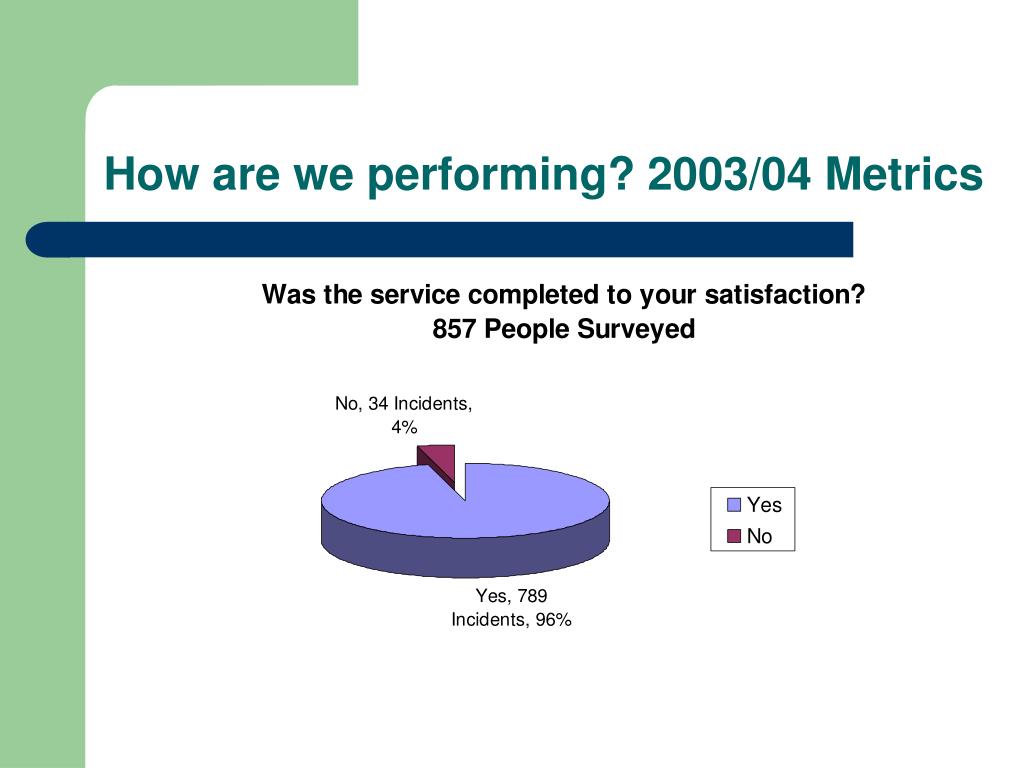 How are we performing? 2003/04 Metrics

Was the service completed to your satisfaction?
857 People Surveyed

No, 34 Incidents, 4%

Yes, 789 Incidents, 96%

Yes
No